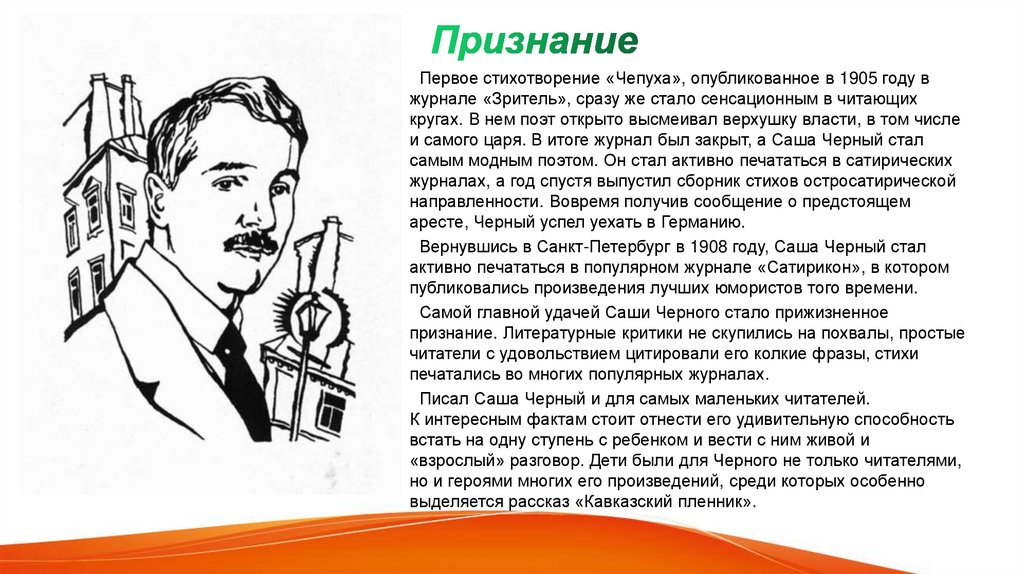 Признание

Первое стихотворение «Чепуха», опубликованное в 1905 году в журнале «Зритель», сразу же стало сенсационным в читающих кругах. В нем поэт открыто высмеивал верхушку власти, в том числе и самого царя. В итоге журнал был закрыт, а Саша Черный стал самым модным поэтом. Он стал активно печататься в сатирических журналах, а год спустя выпустил сборник стихов остросатирической направленности. Вовремя получив сообщение о предстоящем аресте, Черный успел уехать в Германию.

Вернувшись в Санкт-Петербург в 1908 году, Саша Черный стал активно печататься в популярном журнале «Сатирикон», в котором публиковались произведения лучших юмористов того времени.

Самой главной удачей Саши Черного стало прижизненное признание. Литературные критики не скупились на похвалы, простые читатели с удовольствием цитировали его колкие фразы, стихи печатались во многих популярных журналах.

Писал Саша Черный и для самых маленьких читателей.
К интересным фактам стоит отнести его удивительную способность встать на одну ступень с ребенком и вести с ним живой и «взрослый» разговор. Дети были для Черного не только читателями, но и героями многих его произведений, среди которых особенно выделяется рассказ «Кавказский пленник».